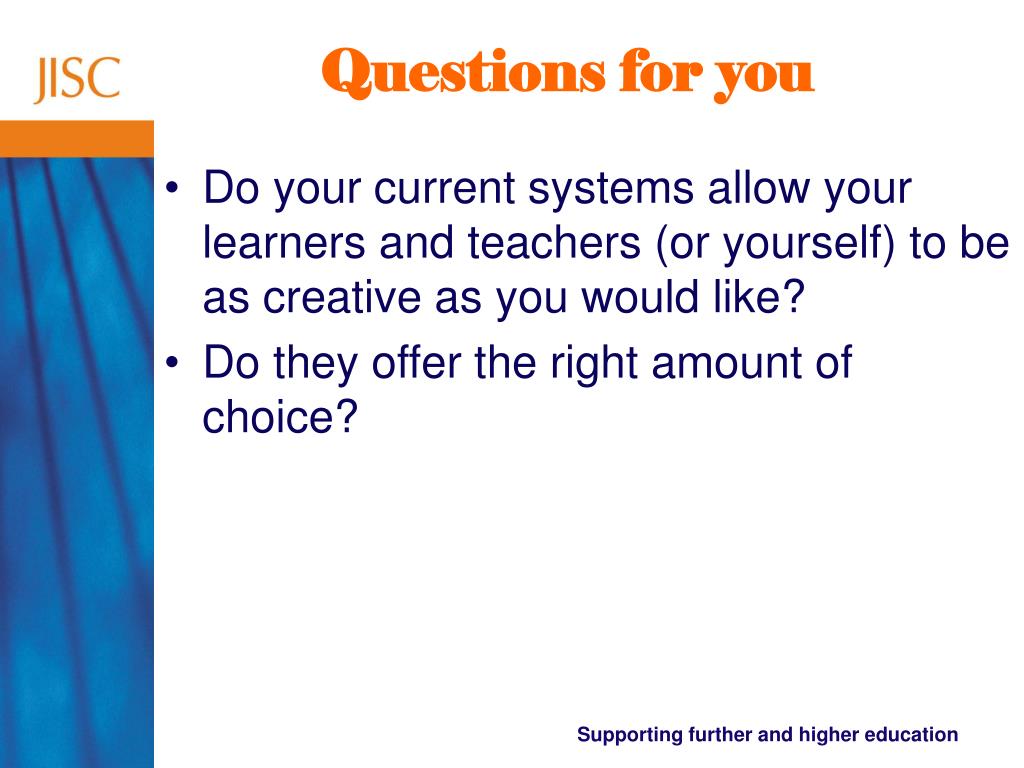 JISC

Questions for you

• Do your current systems allow your learners and teachers (or yourself) to be as creative as you would like?
• Do they offer the right amount of choice?

Supporting further and higher education